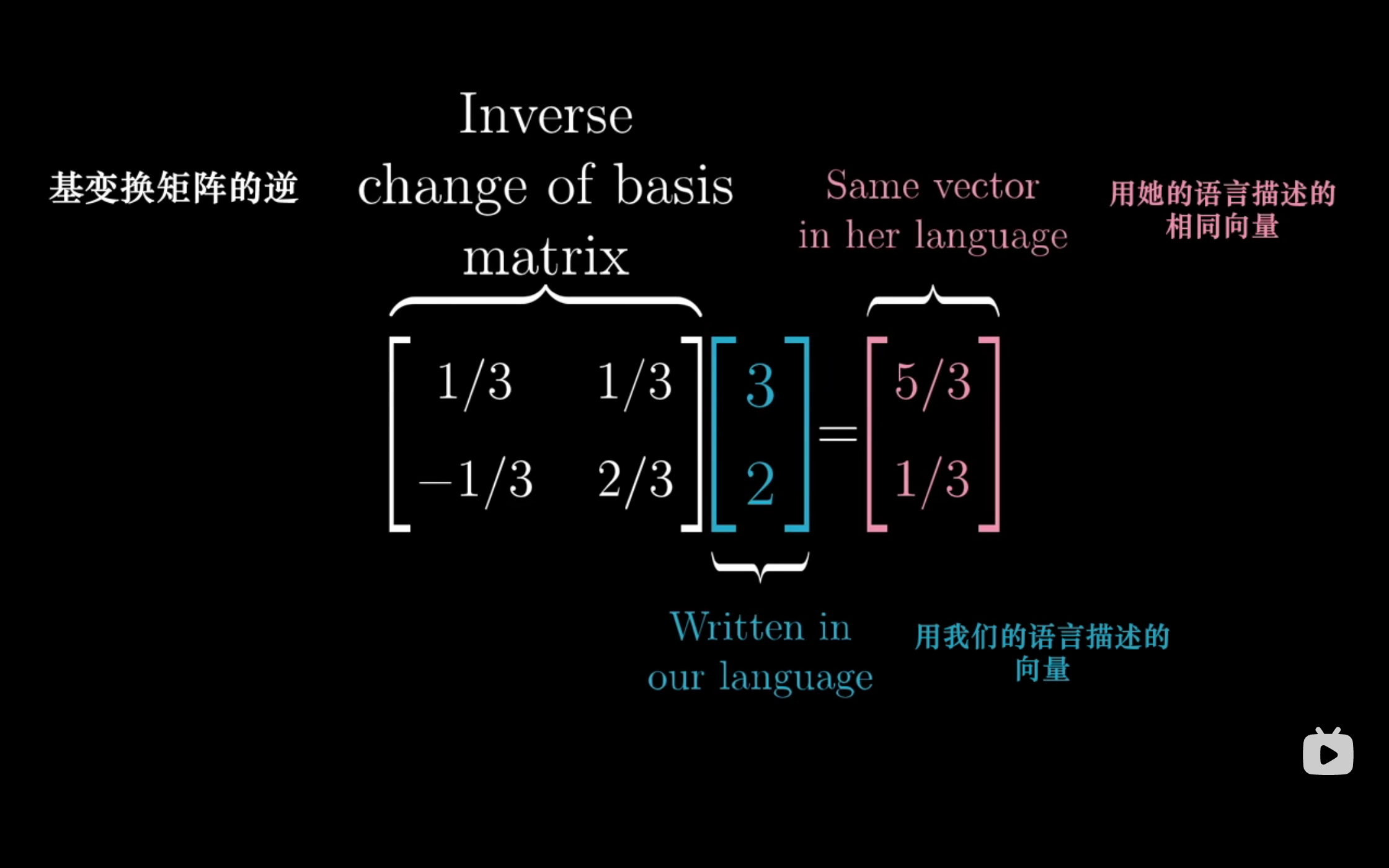 基变换矩阵的逆

Inverse change of basis matrix

Same vector in her language

用她的语言描述的相同向量

$\begin{bmatrix} 1/3 & 1/3 \\ -1/3 & 2/3 \end{bmatrix} \begin{bmatrix} 3 \\ 2 \end{bmatrix} = \begin{bmatrix} 5/3 \\ 1/3 \end{bmatrix}$

Written in our language

用我们的语言描述的向量